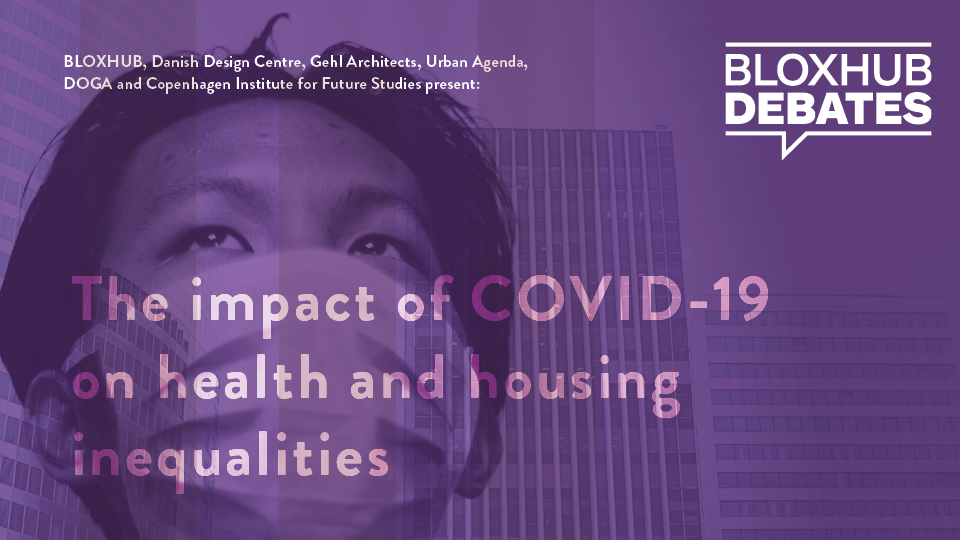 BLOXHUB, Danish Design Centre, Gehl Architects, Urban Agenda, DOGA and Copenhagen Institute for Future Studies present:

BLOXHUB DEBATES

The impact of COVID-19 on health and housing inequalities